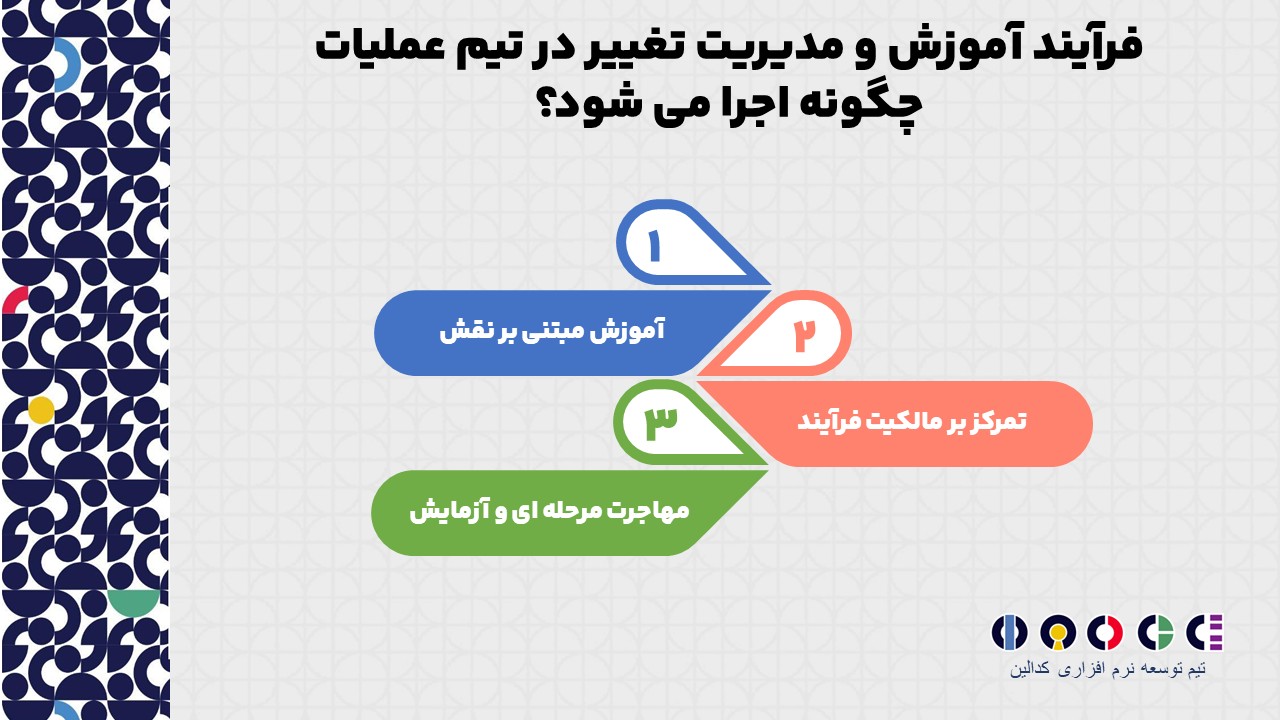 فرآیند آموزش و مدیریت تغییر در تیم عملیات چگونه اجرا می شود؟

۱
آموزش مبتنی بر نقش

۲
تمرکز بر مالکیت فرآیند

۳
مهاجرت مرحله ای و آزمایش

تیم توسعه نرم افزاری کدالین